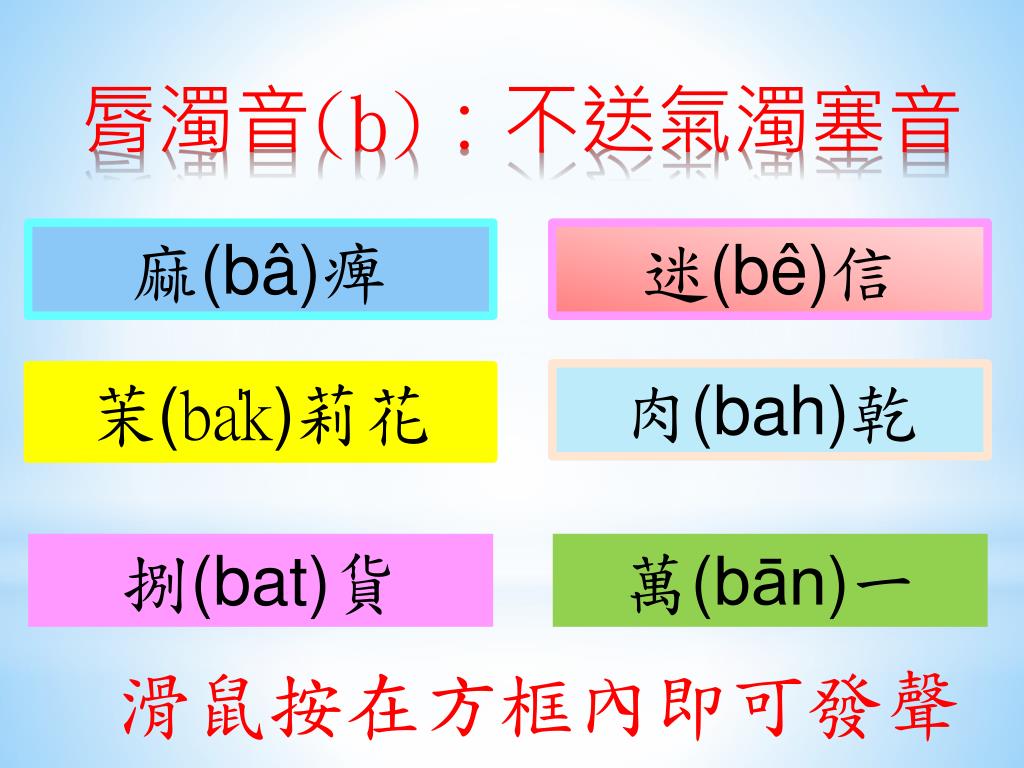 脣濁音(b)：不送氣濁塞音

麻(bâ)痺

迷(bê)信

茉(ba̍k)莉花

肉(bah)乾

捌(bat)貨

萬(bān)一

滑鼠按在方框內即可發聲